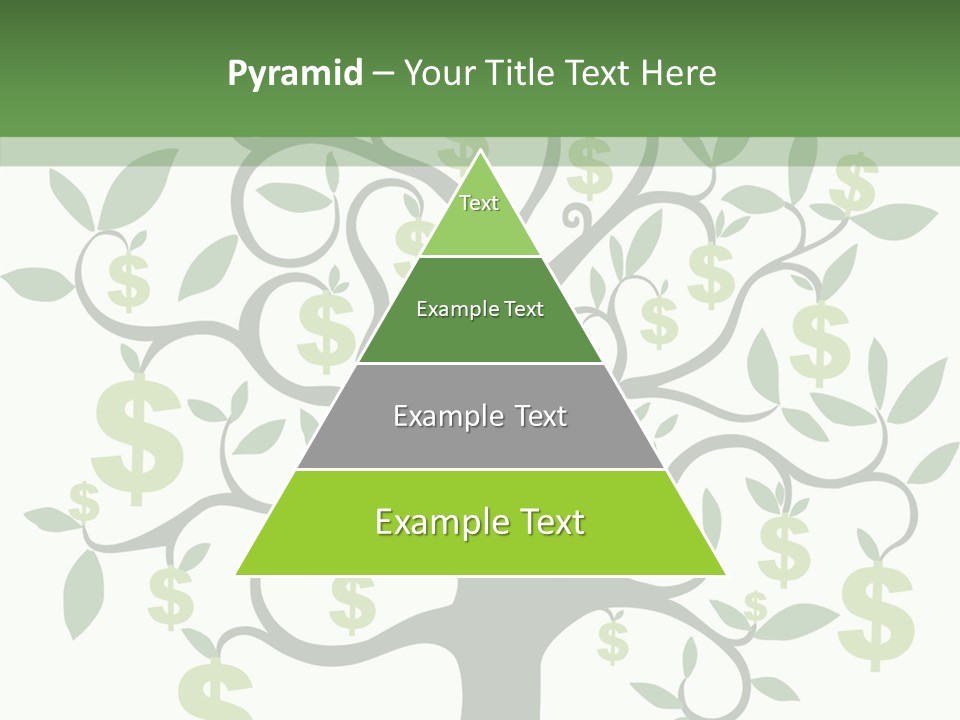 Pyramid – Your Title Text Here

Text

Example Text

Example Text

Example Text